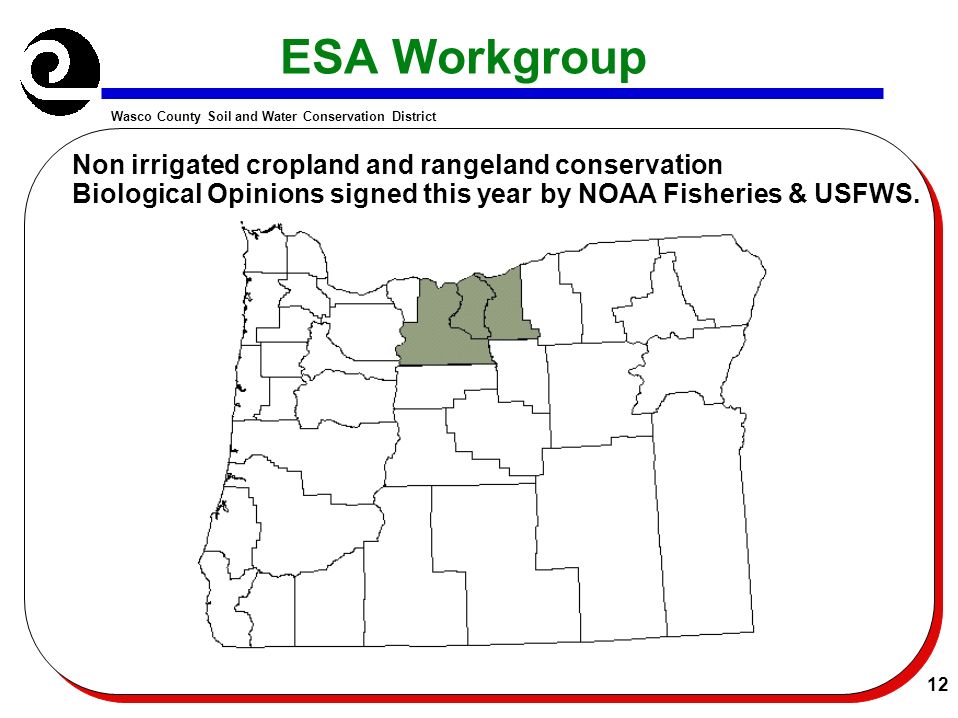 ESA Workgroup

Wasco County Soil and Water Conservation District

Non irrigated cropland and rangeland conservation
Biological Opinions signed this year by NOAA Fisheries & USFWS.

12